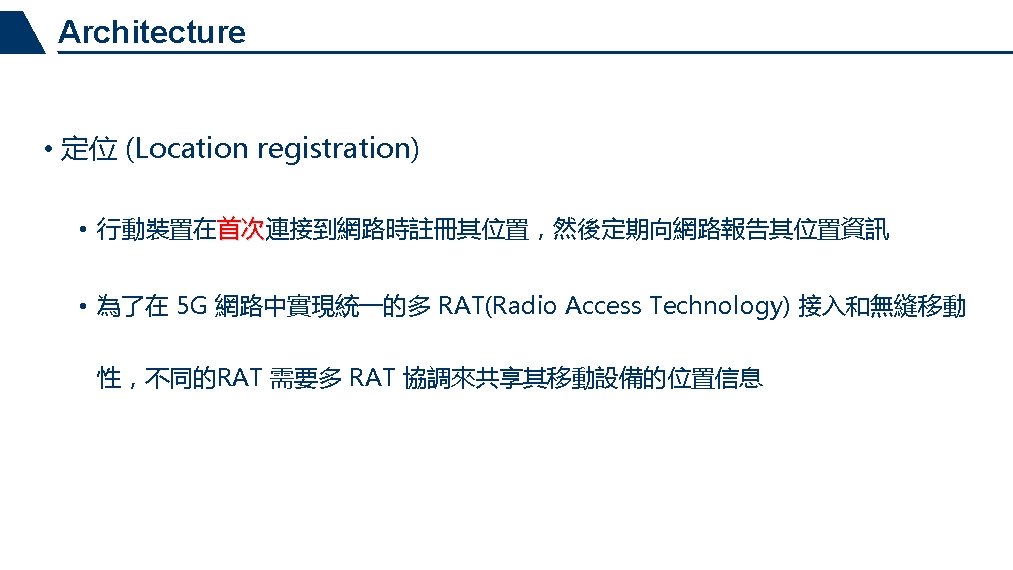 Architecture

• 定位 (Location registration)

• 行動裝置在首次連接到網路時註冊其位置，然後定期向網路報告其位置資訊

• 為了在 5G 網路中實現統一的多 RAT(Radio Access Technology) 接入和無縫移動性，不同的RAT 需要多 RAT 協調來共享其移動設備的位置信息